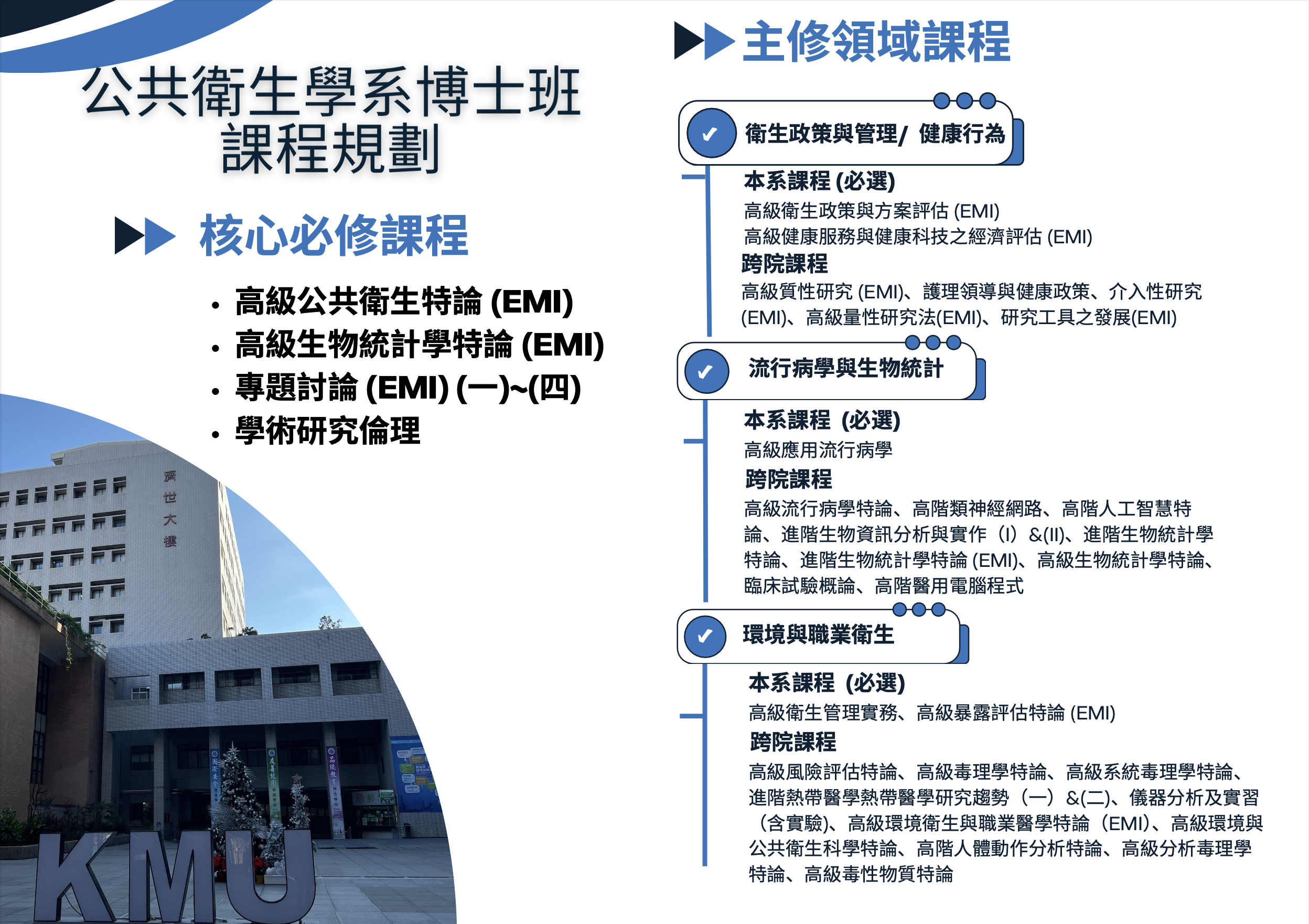 公共衛生學系博士班
課程規劃

核心必修課程

- 高級公共衛生特論 (EMI)
- 高級生物統計學特論 (EMI)
- 專題討論 (EMI) (一)~(四)
- 學術研究倫理

濟世大樓

KMU

主修領域課程

衛生政策與管理/ 健康行為

本系課程 (必選)
高級衛生政策與方案評估 (EMI)
高級健康服務與健康科技之經濟評估 (EMI)
跨院課程
高級質性研究 (EMI)、護理領導與健康政策、介入性研究 (EMI)、高級量性研究法(EMI)、研究工具之發展(EMI)

流行病學與生物統計

本系課程 (必選)
高級應用流行病學
跨院課程
高級流行病學特論、高階類神經網路、高階人工智慧特論、進階生物資訊分析與實作（I）&(II)、進階生物統計學特論、進階生物統計學特論 (EMI)、高級生物統計學特論、臨床試驗概論、高階醫用電腦程式

環境與職業衛生

本系課程 (必選)
高級衛生管理實務、高級暴露評估特論 (EMI)
跨院課程
高級風險評估特論、高級毒理學特論、高級系統毒理學特論、進階熱帶醫學熱帶醫學研究趨勢（一）&(二)、儀器分析及實習（含實驗)、高級環境衛生與職業醫學特論（EMI)、高級環境與公共衛生科學特論、高階人體動作分析特論、高級分析毒理學特論、高級毒性物質特論